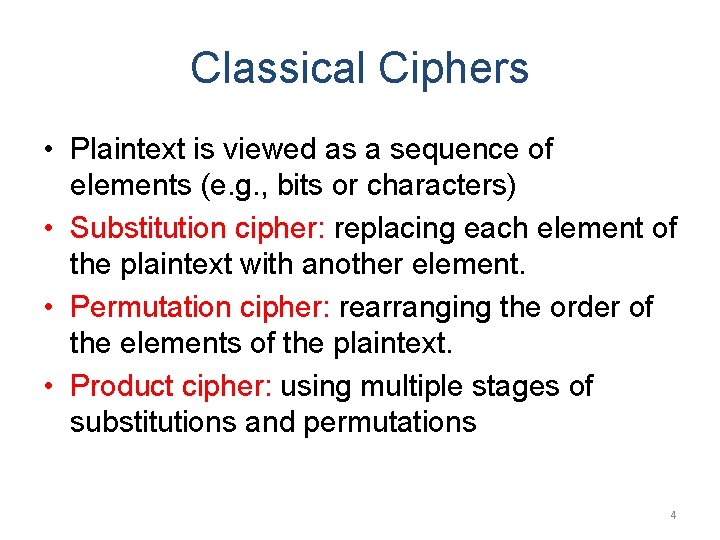 Classical Ciphers

• Plaintext is viewed as a sequence of elements (e.g., bits or characters)
• Substitution cipher: replacing each element of the plaintext with another element.
• Permutation cipher: rearranging the order of the elements of the plaintext.
• Product cipher: using multiple stages of substitutions and permutations

4